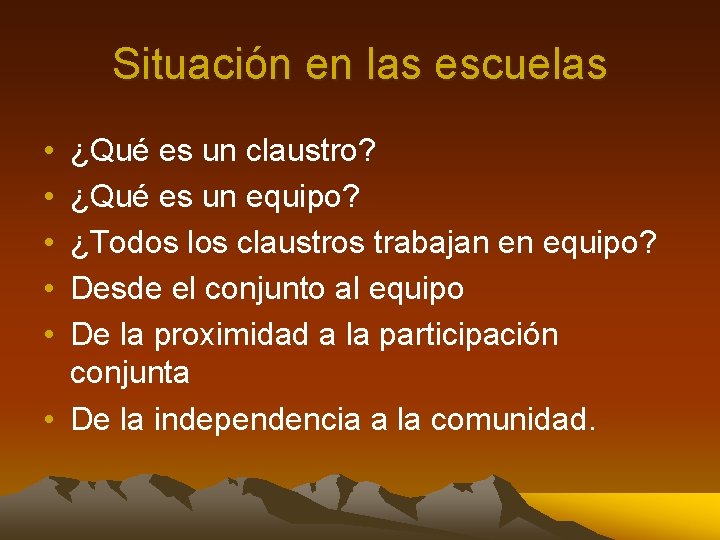 Situación en las escuelas

• ¿Qué es un claustro?
• ¿Qué es un equipo?
• ¿Todos los claustros trabajan en equipo?
• Desde el conjunto al equipo
• De la proximidad a la participación conjunta
• De la independencia a la comunidad.